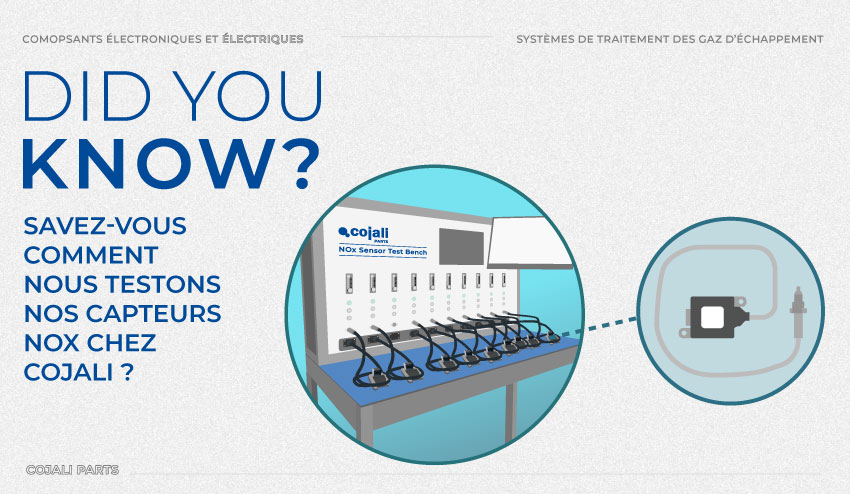 COMOPSANTS ÉLECTRONIQUES ET ÉLECTRIQUES

SYSTÈMES DE TRAITEMENT DES GAZ D'ÉCHAPPEMENT

DID YOU KNOW?

SAVEZ-VOUS COMMENT NOUS TESTONS NOS CAPTEURS NOX CHEZ COJALI ?

cojali PARTS

NOx Sensor Test Bench

COJALI PARTS